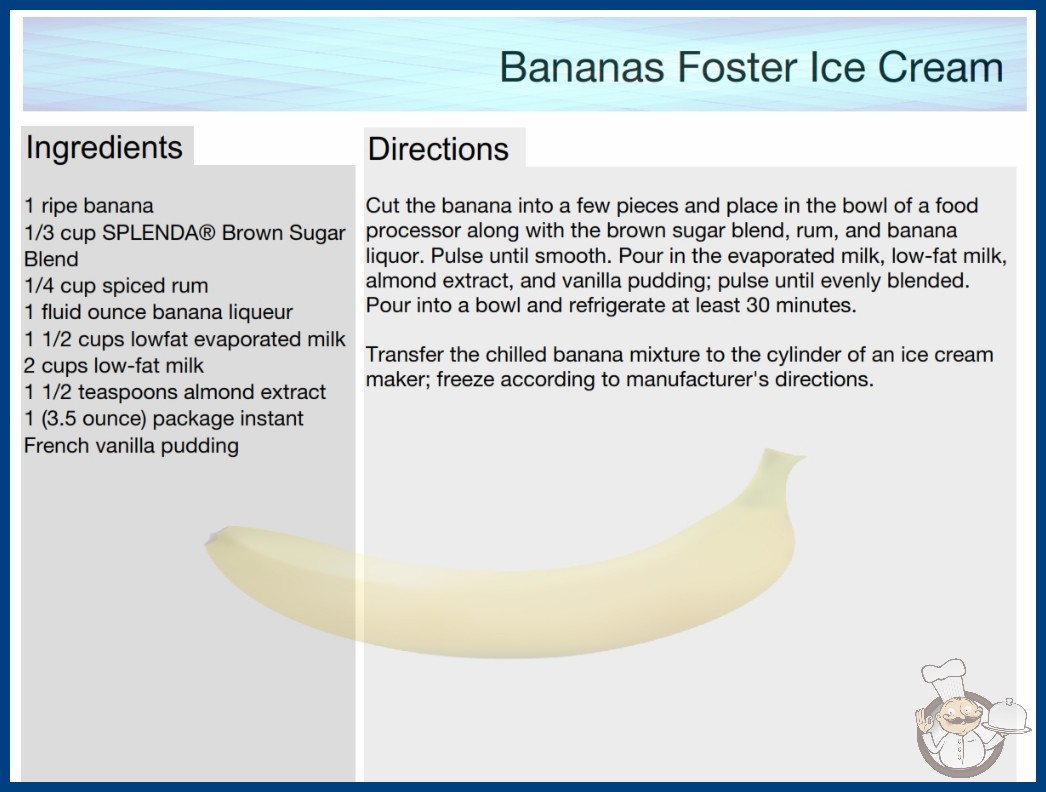 Bananas Foster Ice Cream

Ingredients

1 ripe banana
1/3 cup SPLENDA® Brown Sugar Blend
1/4 cup spiced rum
1 fluid ounce banana liqueur
1 1/2 cups lowfat evaporated milk
2 cups low-fat milk
1 1/2 teaspoons almond extract
1 (3.5 ounce) package instant French vanilla pudding

Directions

Cut the banana into a few pieces and place in the bowl of a food processor along with the brown sugar blend, rum, and banana liquor. Pulse until smooth. Pour in the evaporated milk, low-fat milk, almond extract, and vanilla pudding; pulse until evenly blended. Pour into a bowl and refrigerate at least 30 minutes.

Transfer the chilled banana mixture to the cylinder of an ice cream maker; freeze according to manufacturer's directions.